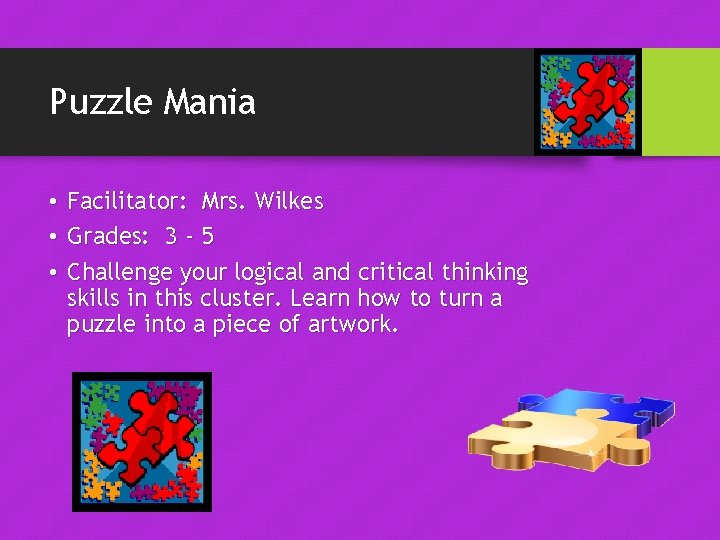 Puzzle Mania

• Facilitator: Mrs. Wilkes
• Grades: 3 - 5
• Challenge your logical and critical thinking skills in this cluster. Learn how to turn a puzzle into a piece of artwork.